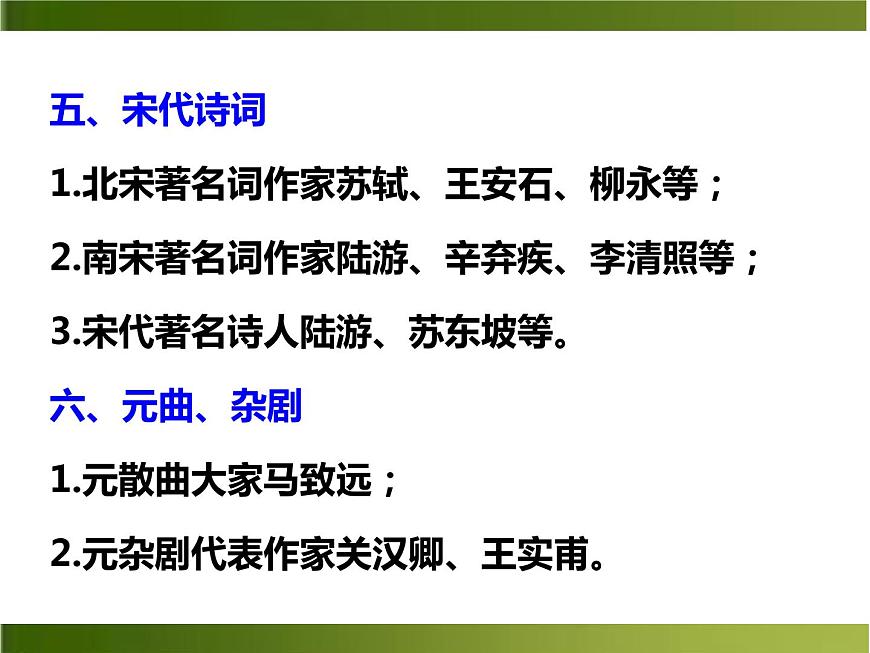 五、宋代诗词

1.北宋著名词作家苏轼、王安石、柳永等；

2.南宋著名词作家陆游、辛弃疾、李清照等；

3.宋代著名诗人陆游、苏东坡等。

六、元曲、杂剧

1.元散曲大家马致远；

2.元杂剧代表作家关汉卿、王实甫。